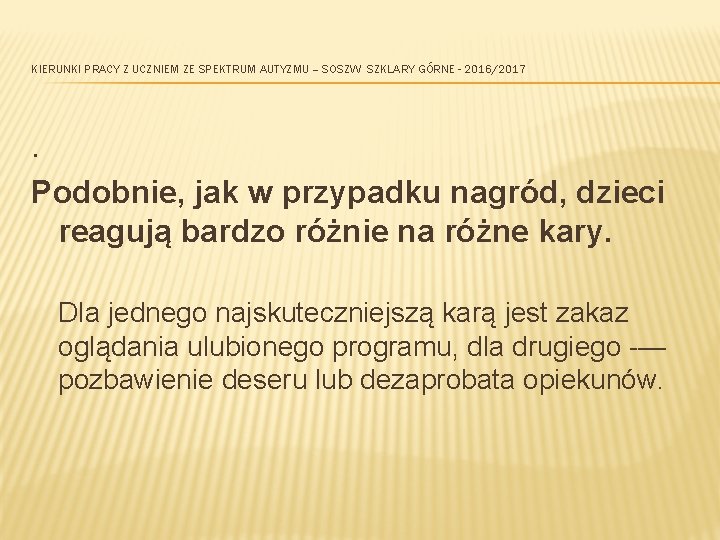 KIERUNKI PRACY Z UCZNIEM ZE SPEKTRUM AUTYZMU – SOSZW SZKLARY GÓRNE - 2016/2017

.

Podobnie, jak w przypadku nagród, dzieci reagują bardzo różnie na różne kary.

Dla jednego najskuteczniejszą karą jest zakaz oglądania ulubionego programu, dla drugiego -— pozbawienie deseru lub dezaprobata opiekunów.